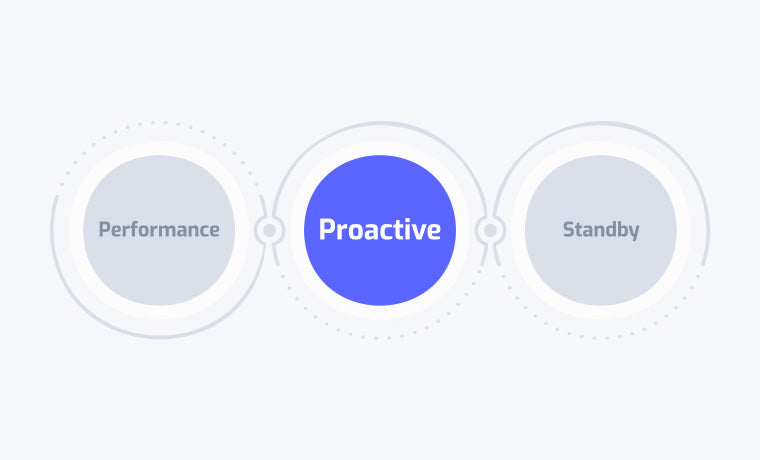 Performance

Proactive

Standby